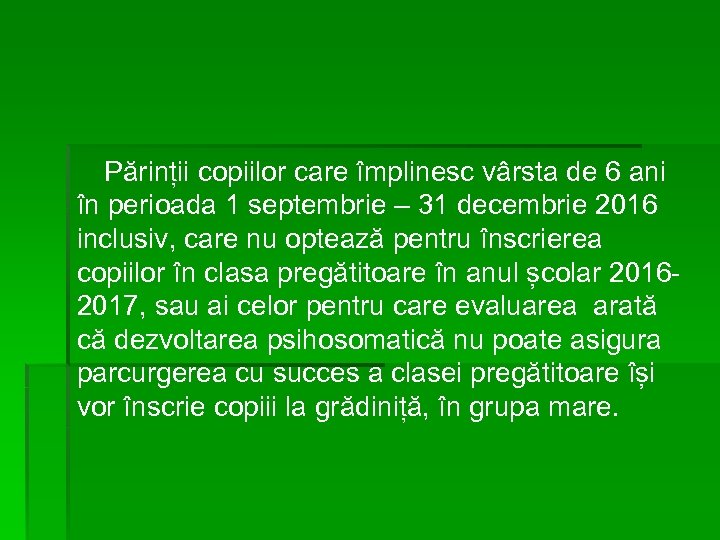 Părinții copiilor care împlinesc vârsta de 6 ani în perioada 1 septembrie – 31 decembrie 2016 inclusiv, care nu optează pentru înscrierea copiilor în clasa pregătitoare în anul școlar 2016-2017, sau ai celor pentru care evaluarea arată că dezvoltarea psihosomatică nu poate asigura parcurgerea cu succes a clasei pregătitoare își vor înscrie copiii la grădiniță, în grupa mare.